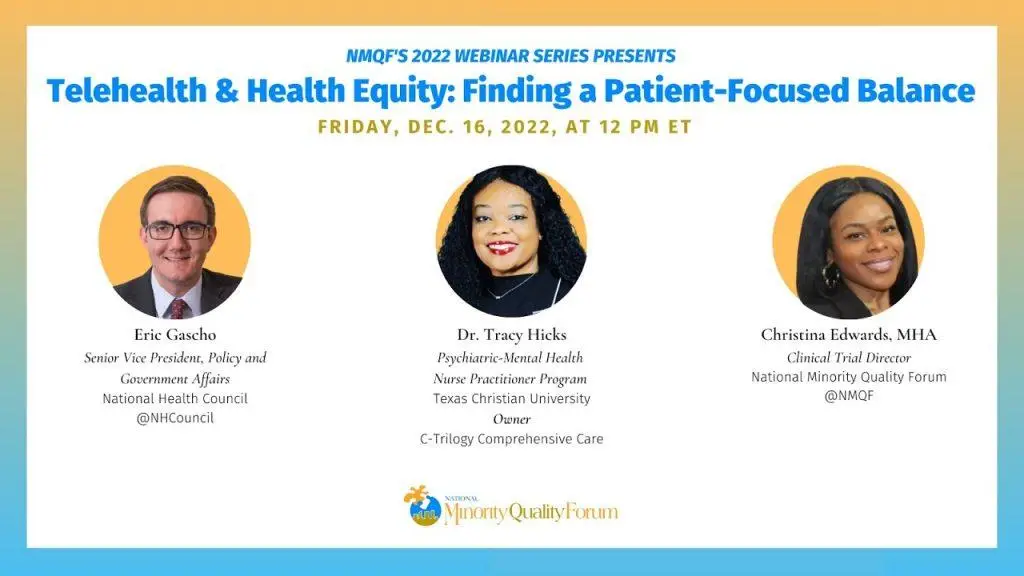 NMQF'S 2022 WEBINAR SERIES PRESENTS

Telehealth & Health Equity: Finding a Patient-Focused Balance

FRIDAY, DEC. 16, 2022, AT 12 PM ET

Eric Gascho
Senior Vice President, Policy and Government Affairs
National Health Council
@NHCouncil

Dr. Tracy Hicks
Psychiatric-Mental Health Nurse Practitioner Program
Texas Christian University
Owner
C-Trilogy Comprehensive Care

Christina Edwards, MHA
Clinical Trial Director
National Minority Quality Forum
@NMQF

NATIONAL Minority Quality Forum